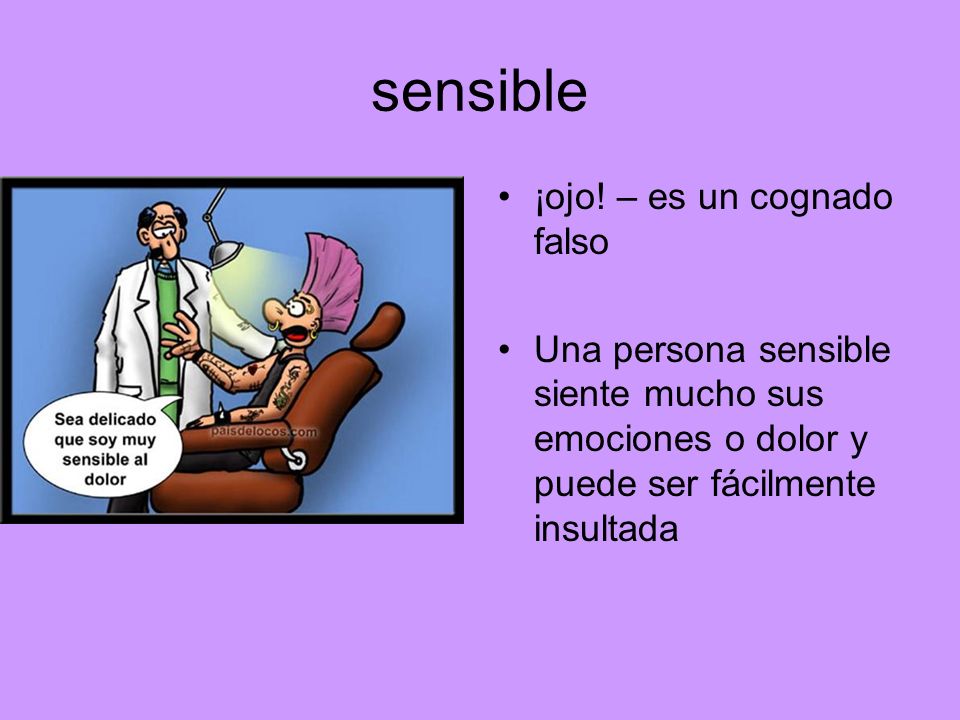 sensible

Sea delicado que soy muy sensible al dolor

paisdelocos.com

• ¡ojo! – es un cognado falso

• Una persona sensible siente mucho sus emociones o dolor y puede ser fácilmente insultada